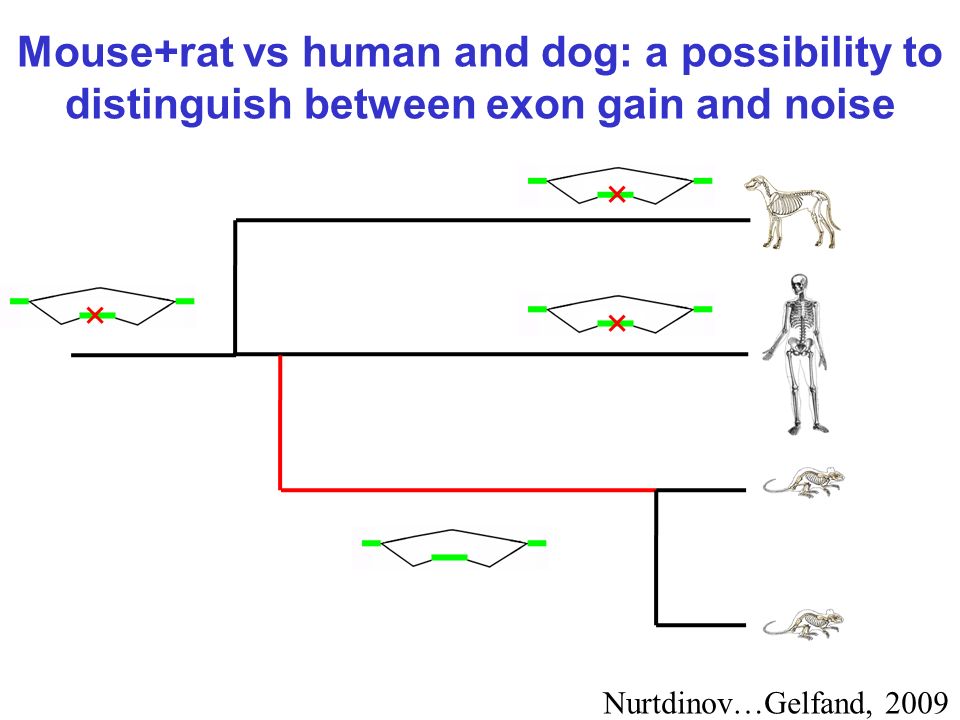 Mouse+rat vs human and dog: a possibility to distinguish between exon gain and noise

Nurtdinov…Gelfand, 2009